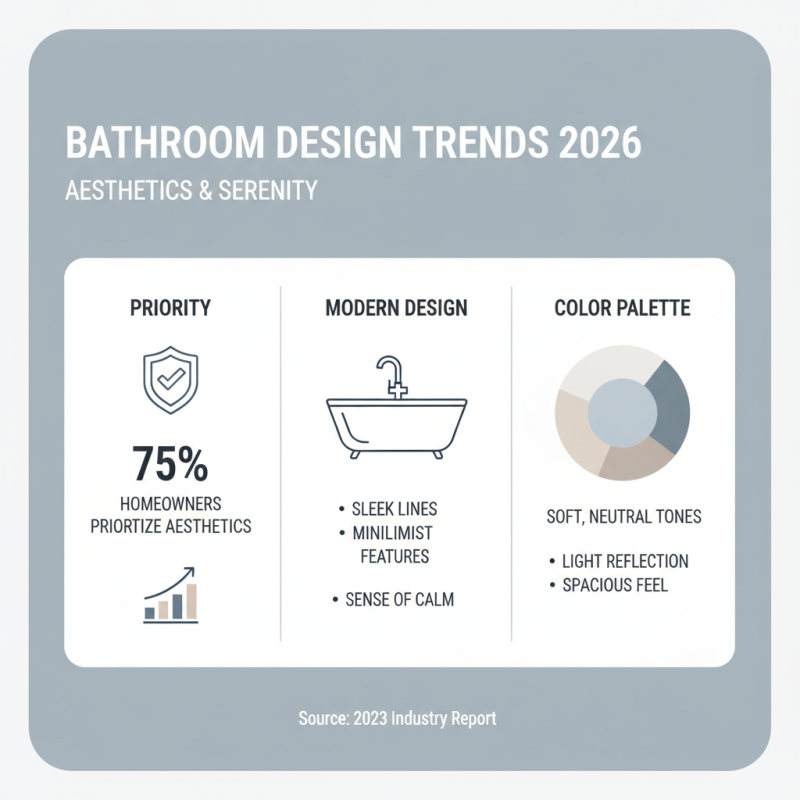 BATHROOM DESIGN TRENDS 2026

AESTHETICS & SERENITY

PRIORITY

75%

HOMEOWNERS PRIORTIZE AESTHETICS

MODERN DESIGN

• SLEEK LINES
• MINILIMIST FEATURES

• SENSE OF CALM

COLOR PALETTE

SOFT, NEUTRAL TONES

• LIGHT REFLECTION
• SPACIOUS FEEL

Source: 2023 Industry Report